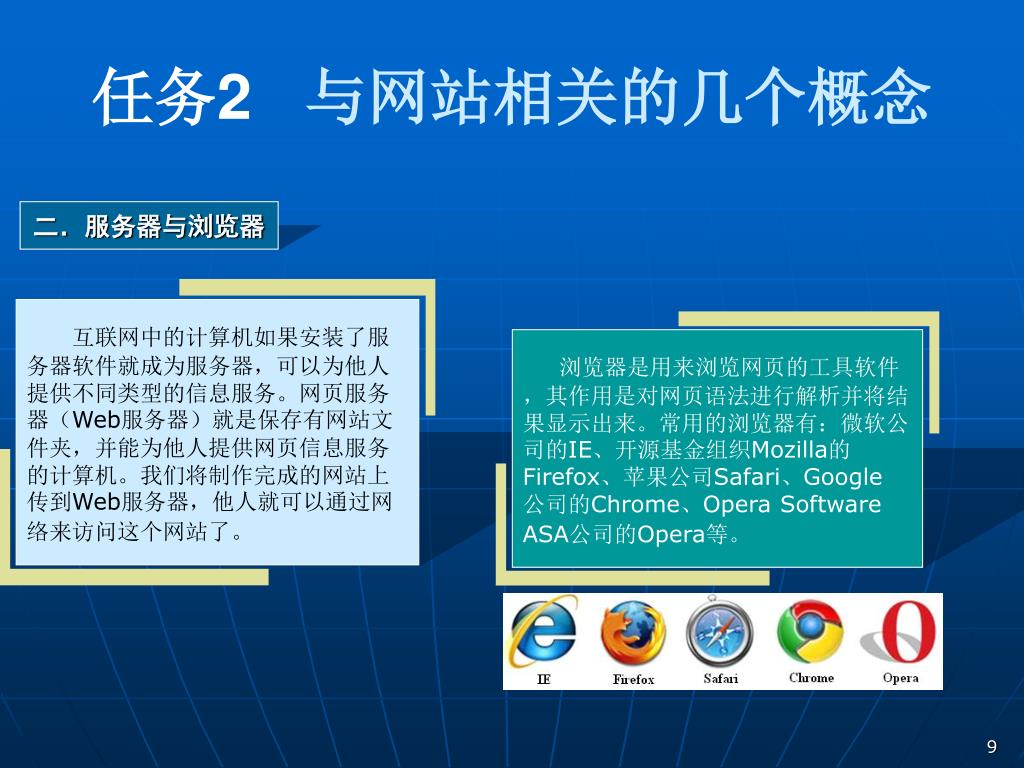 任务2　与网站相关的几个概念

二．服务器与浏览器

互联网中的计算机如果安装了服务器软件就成为服务器，可以为他人提供不同类型的信息服务。网页服务器（Web服务器）就是保存有网站文件夹，并能为他人提供网页信息服务的计算机。我们将制作完成的网站上传到Web服务器，他人就可以通过网络来访问这个网站了。

浏览器是用来浏览网页的工具软件，其作用是对网页语法进行解析并将结果显示出来。常用的浏览器有：微软公司的IE、开源基金组织Mozilla的Firefox、苹果公司Safari、Google公司的Chrome、Opera Software ASA公司的Opera等。

IE　Firefox　Safari　Chrome　Opera

9